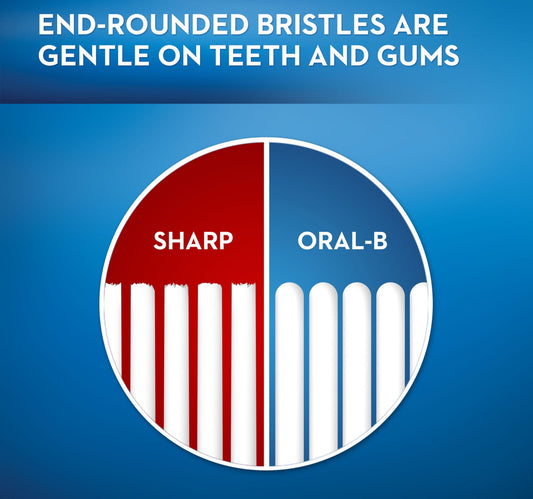 END-ROUNDED BRISTLES ARE GENTLE ON TEETH AND GUMS

SHARP

ORAL-B